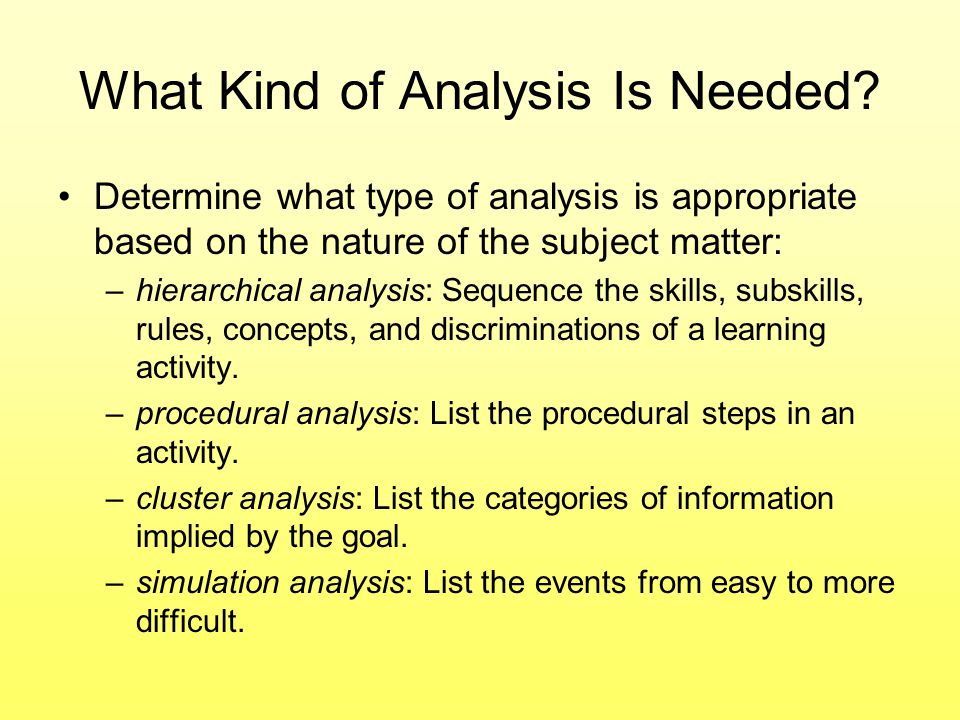 What Kind of Analysis Is Needed?

• Determine what type of analysis is appropriate based on the nature of the subject matter:

– hierarchical analysis: Sequence the skills, subskills, rules, concepts, and discriminations of a learning activity.

– procedural analysis: List the procedural steps in an activity.

– cluster analysis: List the categories of information implied by the goal.

– simulation analysis: List the events from easy to more difficult.